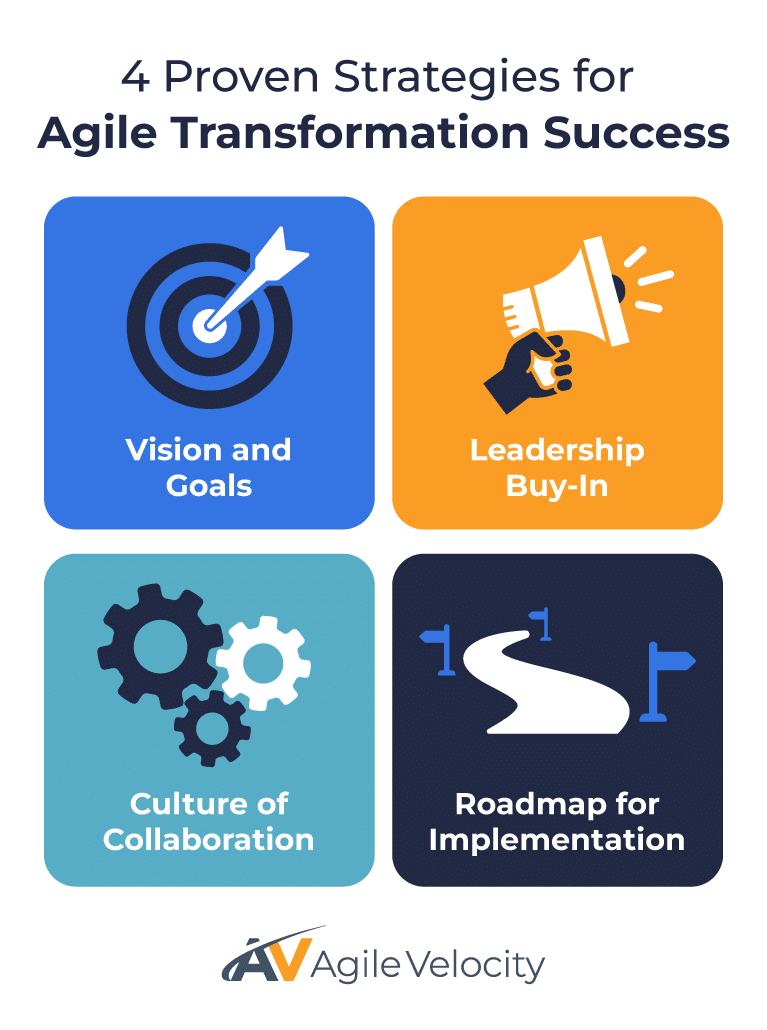 4 Proven Strategies for
Agile Transformation Success

Vision and Goals

Leadership Buy-In

Culture of Collaboration

Roadmap for Implementation

AV Agile Velocity